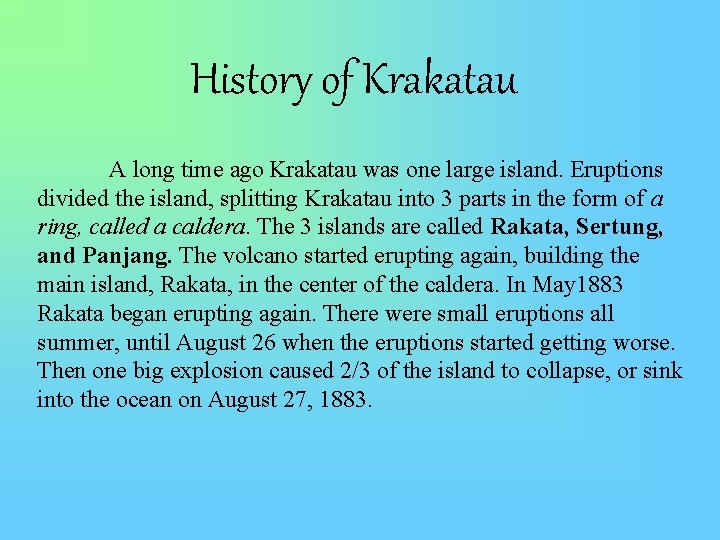 History of Krakatau

A long time ago Krakatau was one large island. Eruptions divided the island, splitting Krakatau into 3 parts in the form of a ring, called a caldera. The 3 islands are called Rakata, Sertung, and Panjang. The volcano started erupting again, building the main island, Rakata, in the center of the caldera. In May1883 Rakata began erupting again. There were small eruptions all summer, until August 26 when the eruptions started getting worse. Then one big explosion caused 2/3 of the island to collapse, or sink into the ocean on August 27, 1883.